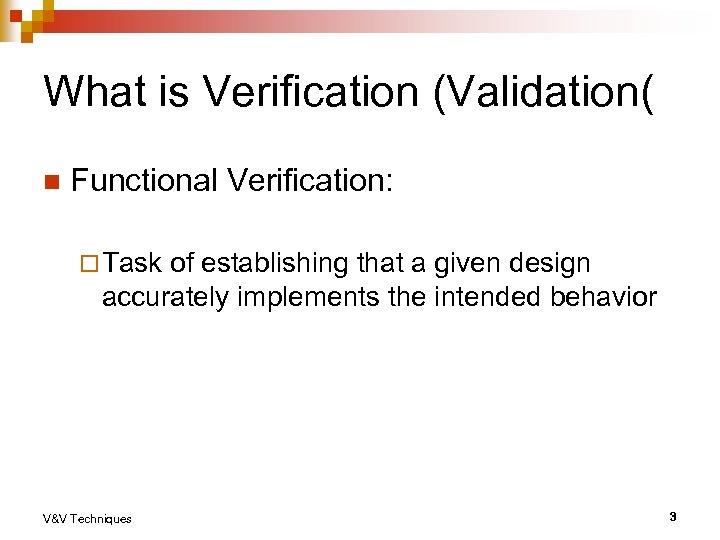 What is Verification (Validation(

Functional Verification:

Task of establishing that a given design accurately implements the intended behavior

V&V Techniques

3